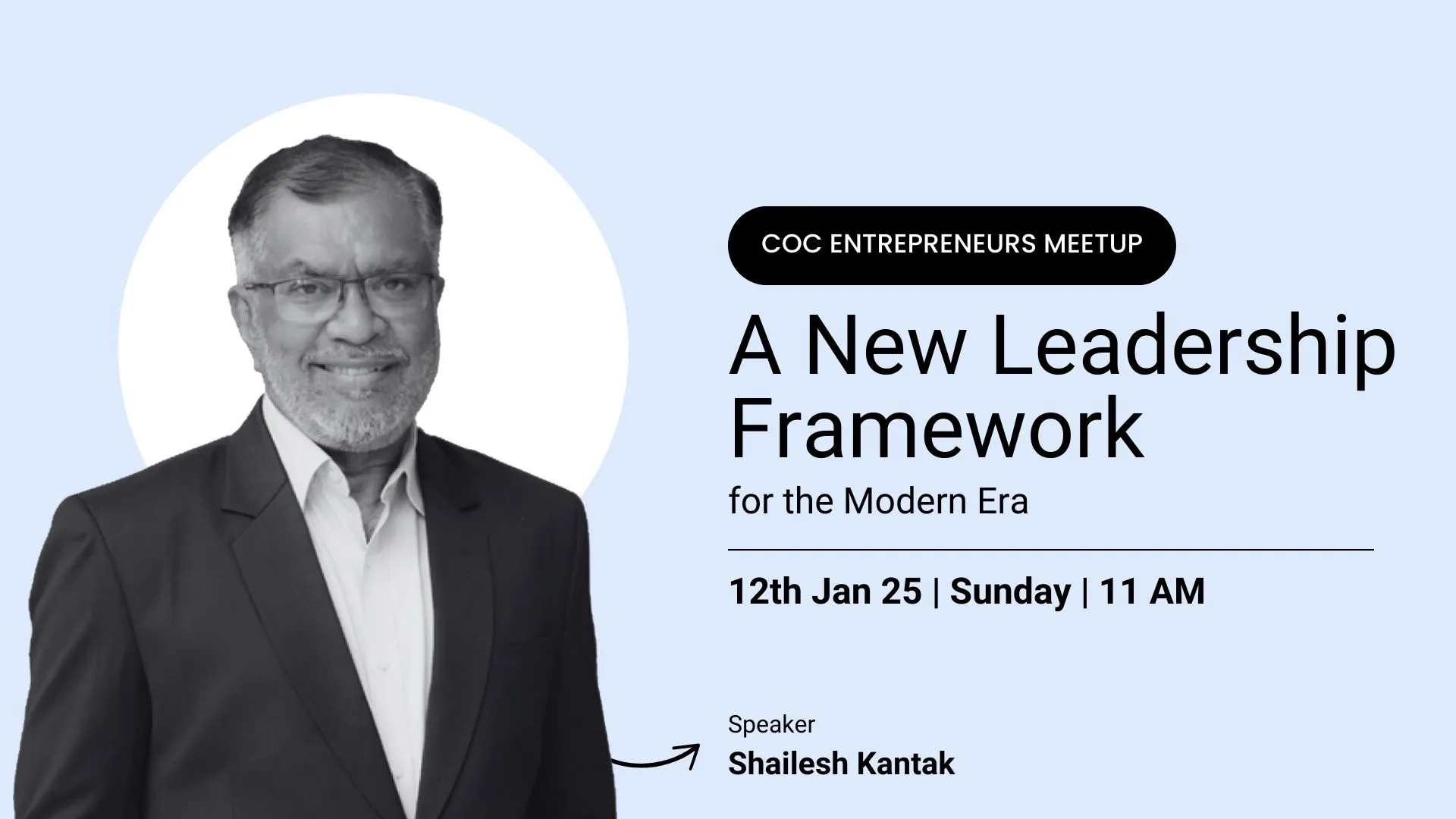 COC ENTREPRENEURS MEETUP

A New Leadership Framework

for the Modern Era

12th Jan 25 | Sunday | 11 AM

Speaker

Shailesh Kantak